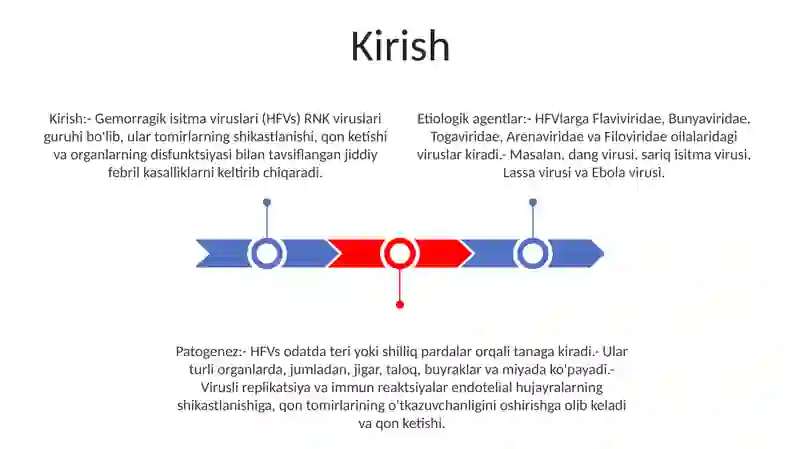 Kirish

Kirish:- Gemorragik isitma viruslari (HFVs) RNK viruslari guruhi bo'lib, ular tomirlarning shikastlanishi, qon ketishi va organlarning disfunktsiyasi bilan tavsiflangan jiddiy febril kasalliklarni keltirib chiqaradi.

Etiologik agentlar:- HFVlarga Flaviviridae, Bunyaviridae, Togaviridae, Arenaviridae va Filoviridae oilalaridagi viruslar kiradi.- Masalan, dang virusi, sariq isitma virusi, Lassa virusi va Ebola virusi.

Patogenez:- HFVs odatda teri yoki shilliq pardalar orqali tanaga kiradi.- Ular turli organlarda, jumladan, jigar, taloq, buyraklar va miyada ko'payadi.- Virusli replikatsiya va immun reaktsiyalar endotelial hujayralarning shikastlanishiga, qon tomirlarining o'tkazuvchanligini oshirishga olib keladi va qon ketishi.